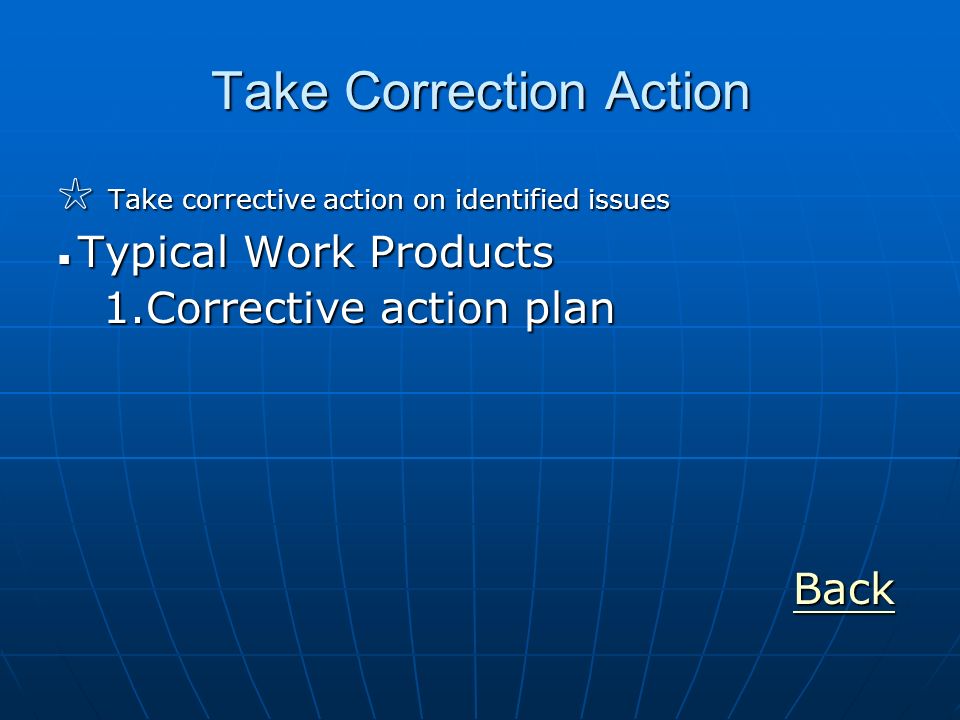 Take Correction Action

☆ Take corrective action on identified issues

▪ Typical Work Products

1.Corrective action plan

Back